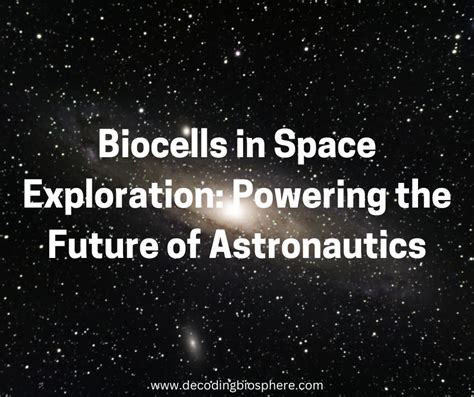 Biocells in Space Exploration: Powering the Future of Astronautics

www.decodingbiosphere.com